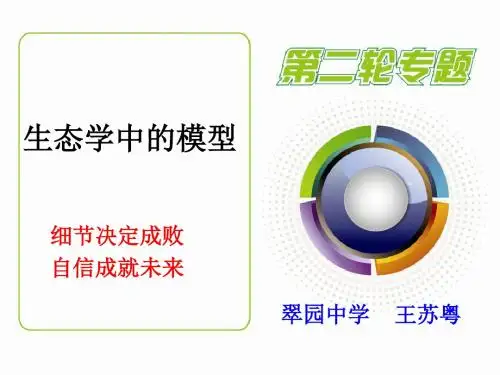 生态学中的模型

细节决定成败
自信成就未来

第二轮专题

翠园中学　王苏粤